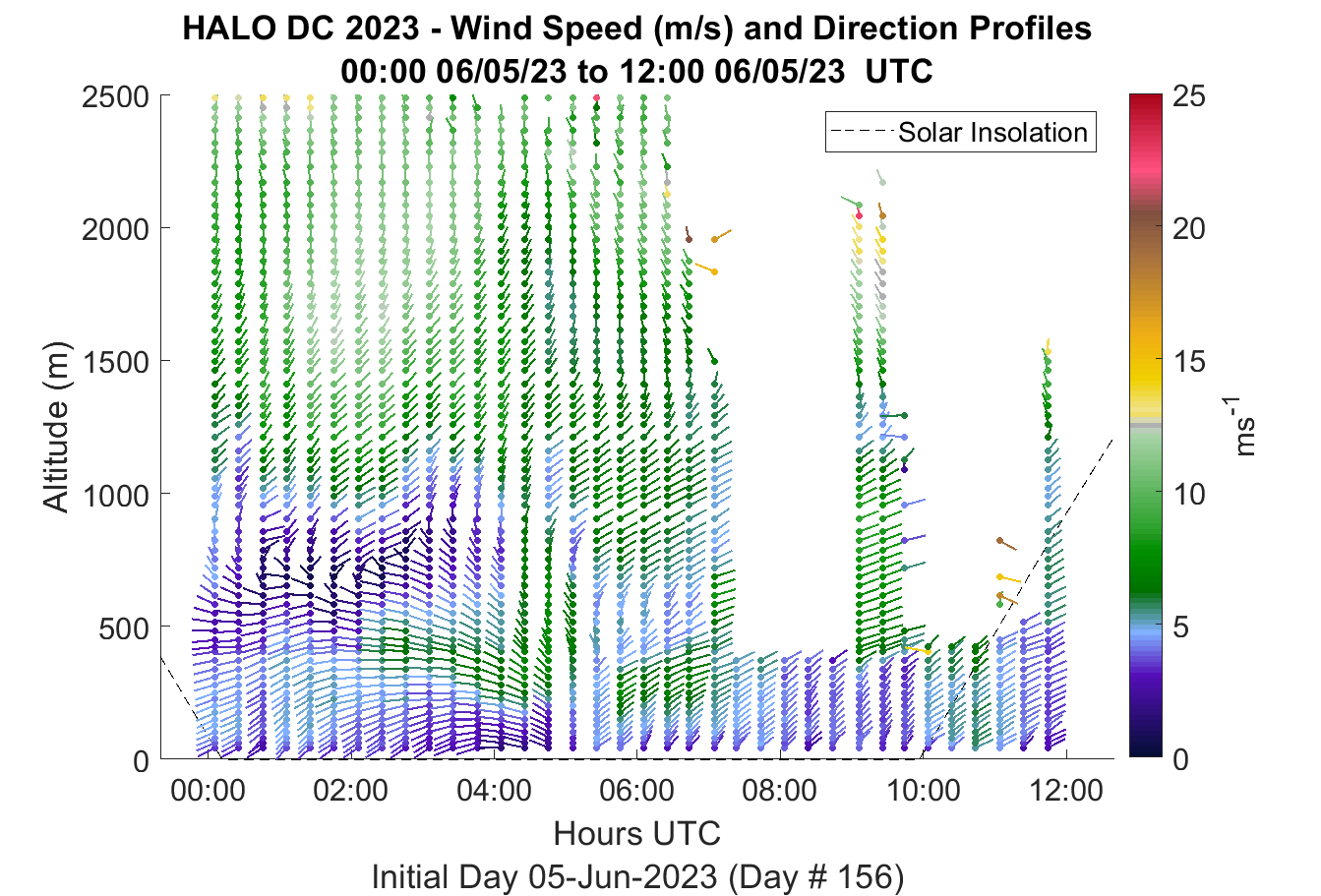 HALO DC 2023 - Wind Speed (m/s) and Direction Profiles
00:00 06/05/23 to 12:00 06/05/23 UTC

Solar Insolation

Altitude (m)
2500
2000
1500
1000
500
0

00:00
02:00
04:00
06:00
08:00
10:00
12:00
Hours UTC
Initial Day 05-Jun-2023 (Day # 156)

25
20
15
10
5
0
$ms^{-1}$